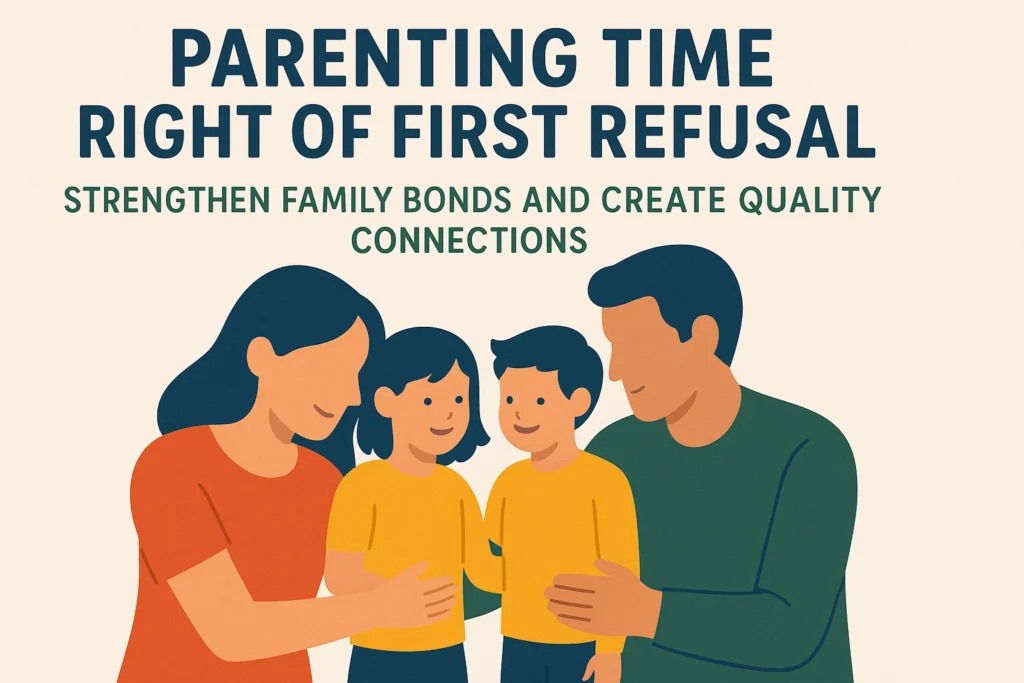 PARENTING TIME
RIGHT OF FIRST REFUSAL

STRENGTHEN FAMILY BONDS AND CREATE QUALITY CONNECTIONS